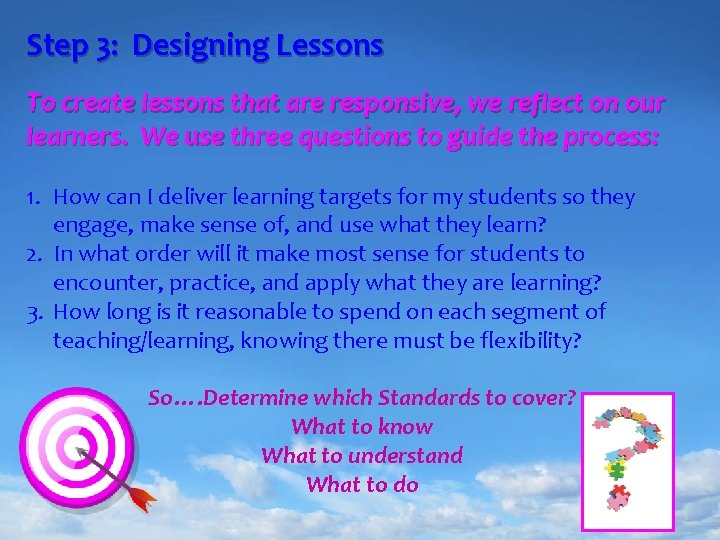 Step 3: Designing Lessons

To create lessons that are responsive, we reflect on our learners. We use three questions to guide the process:

1. How can I deliver learning targets for my students so they engage, make sense of, and use what they learn?
2. In what order will it make most sense for students to encounter, practice, and apply what they are learning?
3. How long is it reasonable to spend on each segment of teaching/learning, knowing there must be flexibility?

So….Determine which Standards to cover?
What to know
What to understand
What to do